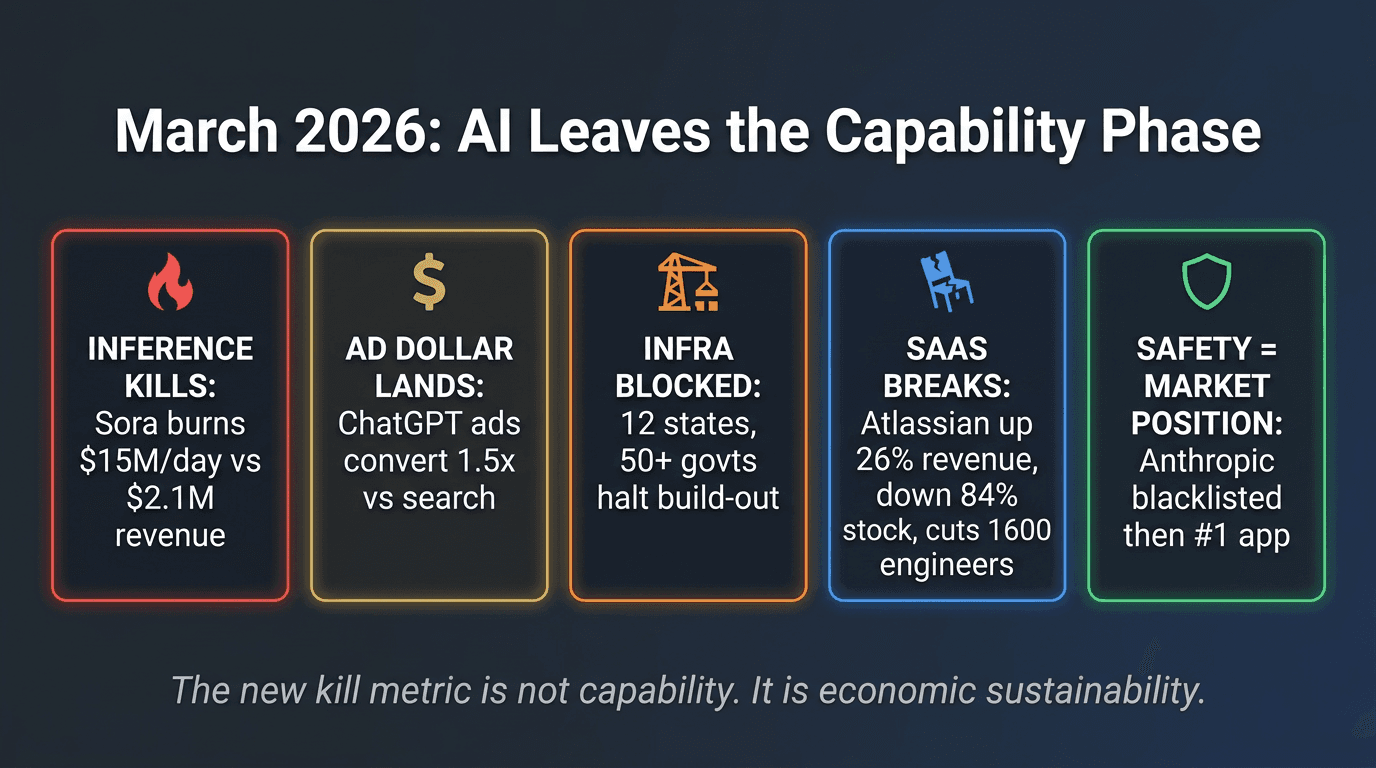 March 2026: AI Leaves the Capability Phase

INFERENCE KILLS: Sora burns \$15M/day vs \$2.1M revenue

$

AD DOLLAR LANDS: ChatGPT ads convert 1.5x vs search

INFRA BLOCKED: 12 states, 50+ govts halt build-out

SAAS BREAKS: Atlassian up 26% revenue, down 84% stock, cuts 1600 engineers

SAFETY = MARKET POSITION: Anthropic blacklisted then #1 app

The new kill metric is not capability. It is economic sustainability.